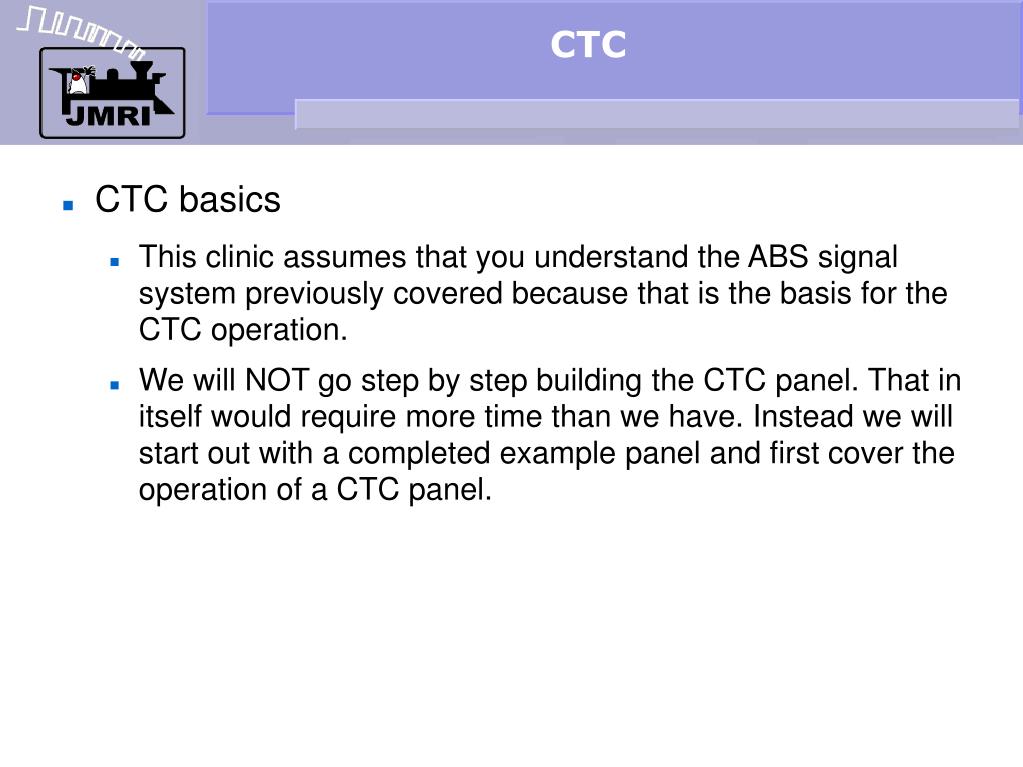 JMRI

CTC

CTC basics

This clinic assumes that you understand the ABS signal system previously covered because that is the basis for the CTC operation.

We will NOT go step by step building the CTC panel. That in itself would require more time than we have. Instead we will start out with a completed example panel and first cover the operation of a CTC panel.